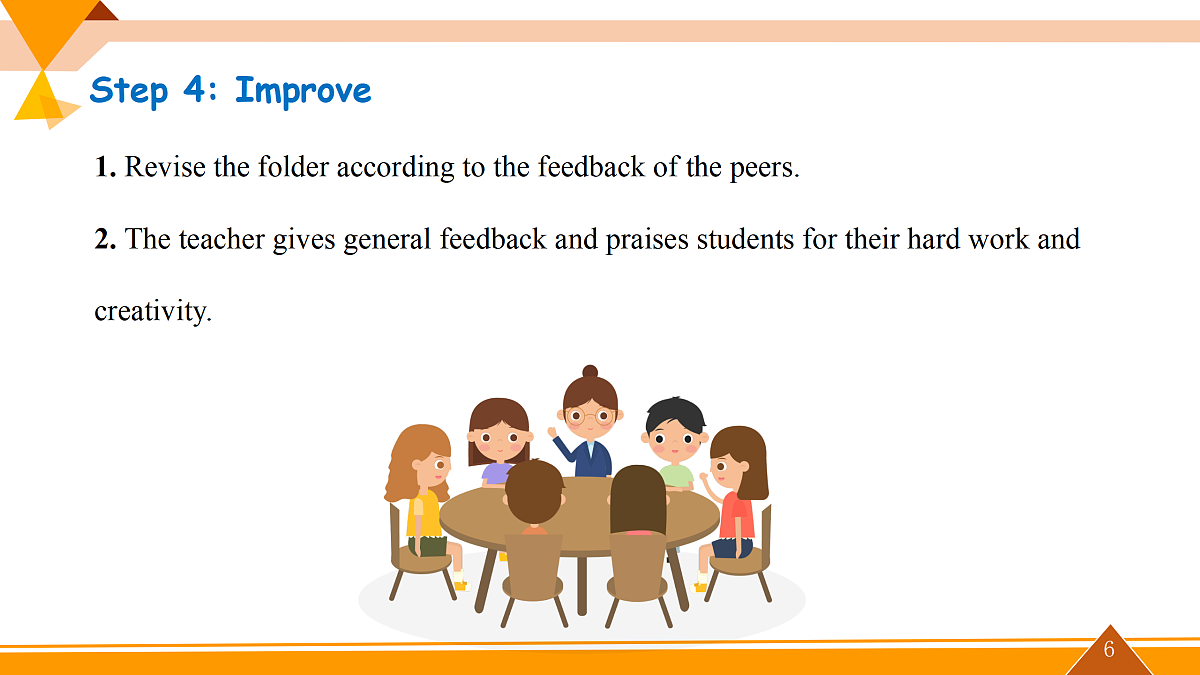 Step 4: Improve

1. Revise the folder according to the feedback of the peers.

2. The teacher gives general feedback and praises students for their hard work and creativity.

6